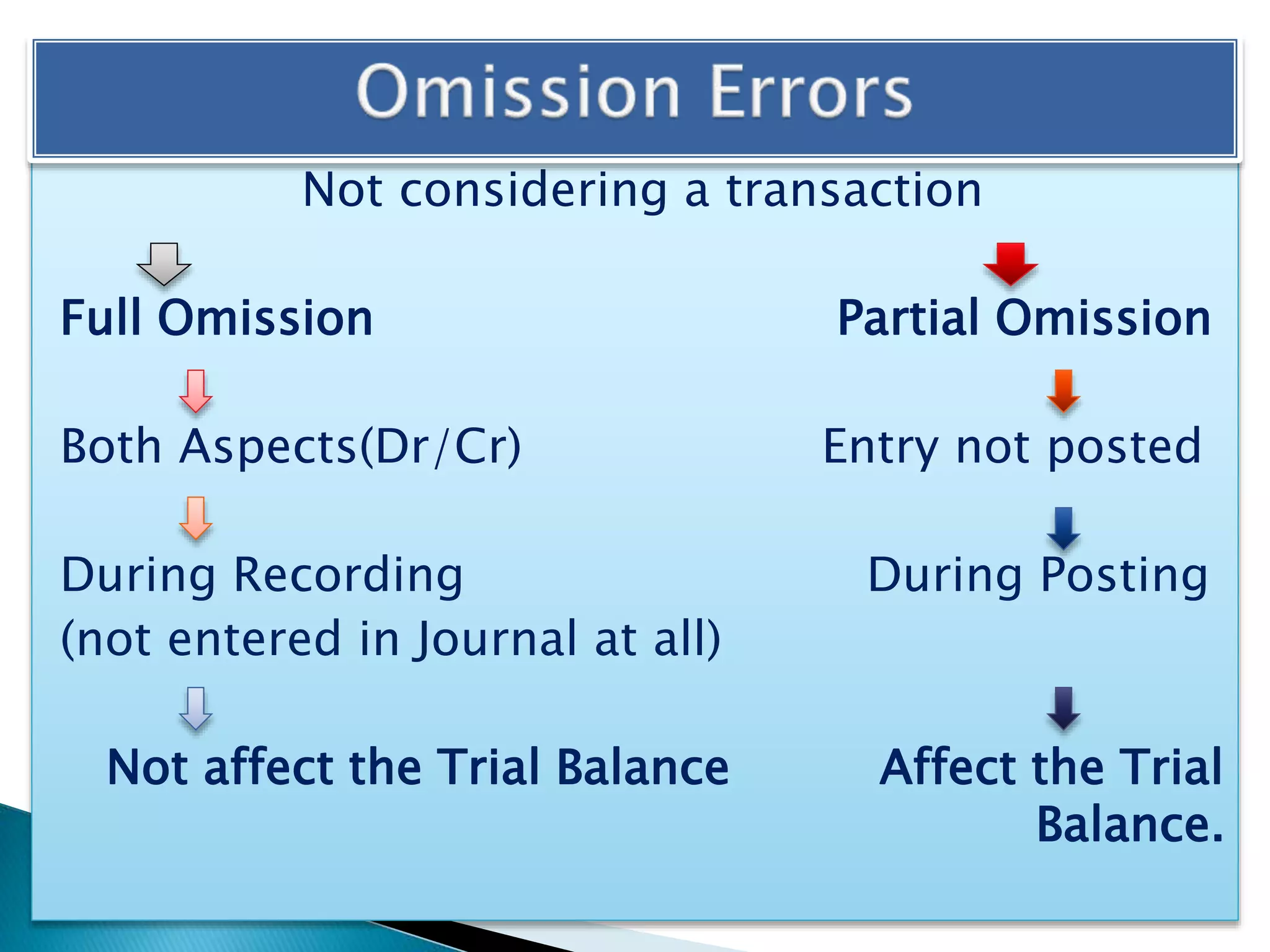 Omission Errors

Not considering a transaction

Full Omission

Both Aspects(Dr/Cr)

During Recording
(not entered in Journal at all)

Not affect the Trial Balance

Partial Omission

Entry not posted

During Posting

Affect the Trial Balance.